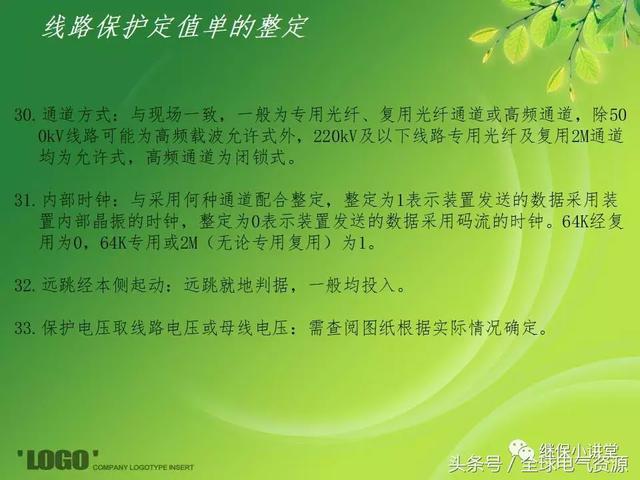 线路保护定值单的整定

30. 通道方式：与现场一致，一般为专用光纤、复用光纤通道或高频通道，除500kV线路可能为高频载波允许式外，220kV及以下线路专用光纤及复用2M通道均为允许式，高频通道为闭锁式。

31. 内部时钟：与采用何种通道配合整定，整定为1表示装置发送的数据采用装置内部晶振的时钟，整定为0表示装置发送的数据采用码流的时钟。64K经复用为0，64K专用或2M（无论专用复用）为1。

32. 远跳经本侧起动：远跳就地判据，一般均投入。

33. 保护电压取线路电压或母线电压：需查阅图纸根据实际情况确定。

'LOGO' COMPANY LOGOTYPE INSERT

继保小讲堂

头条号 / 全球电气资源